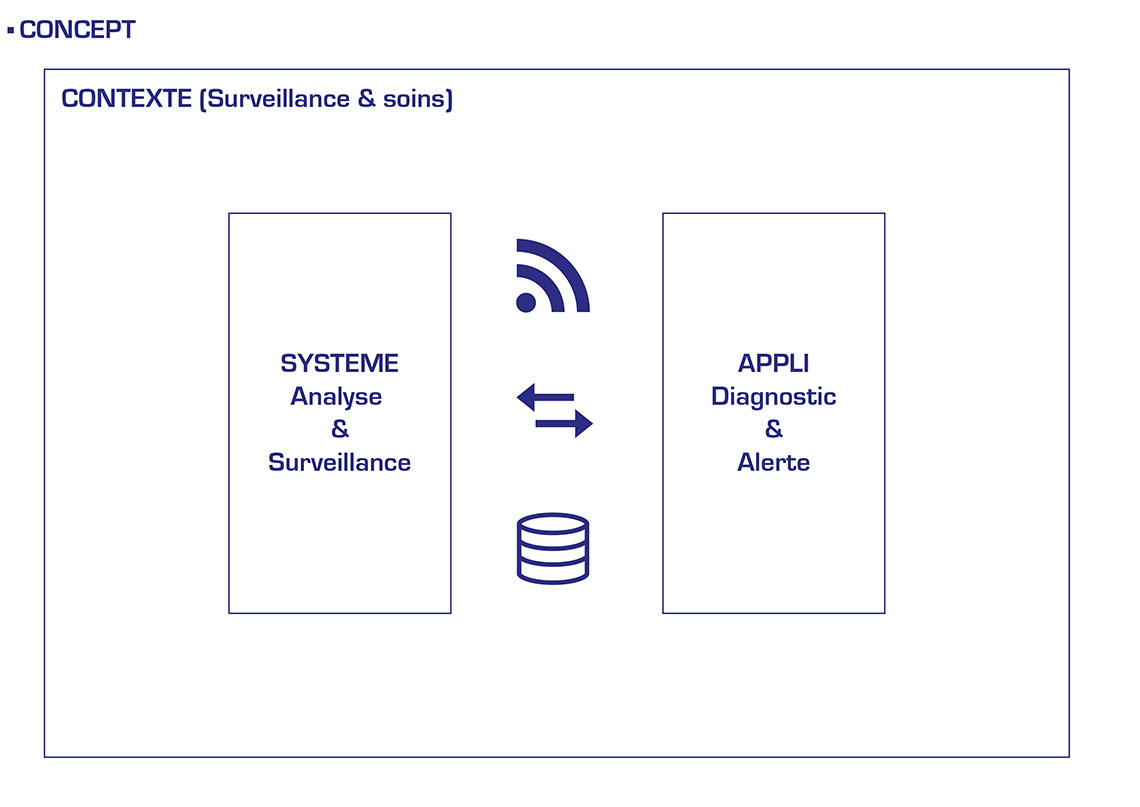 ▪ CONCEPT

CONTEXTE (Surveillance & soins)

SYSTEME
Analyse
&
Surveillance

APPLI
Diagnostic
&
Alerte